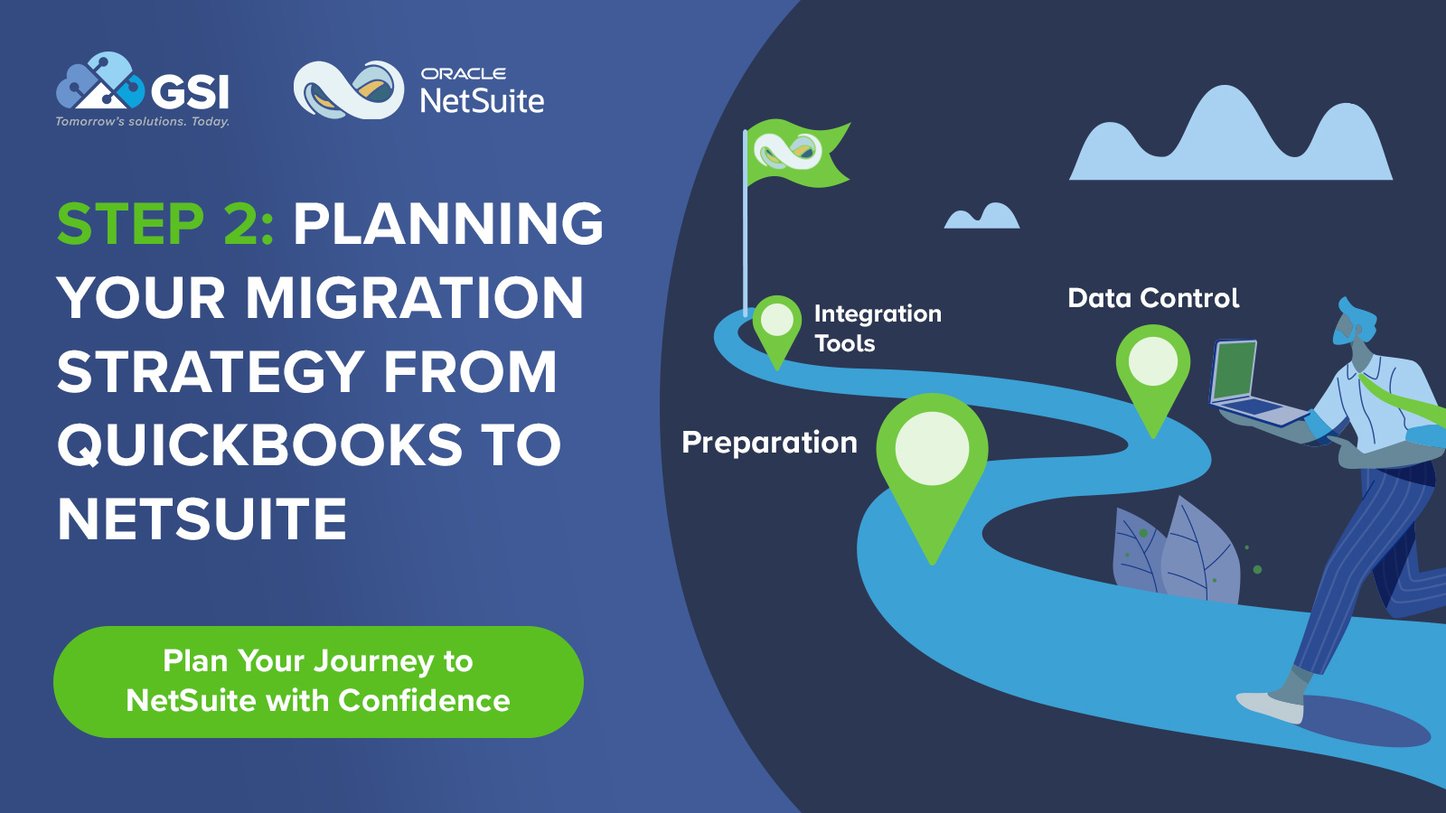 GSI
Tomorrow's solutions. Today.

ORACLE
NetSuite

STEP 2: PLANNING YOUR MIGRATION STRATEGY FROM QUICKBOOKS TO NETSUITE

Plan Your Journey to NetSuite with Confidence

Integration Tools

Data Control

Preparation